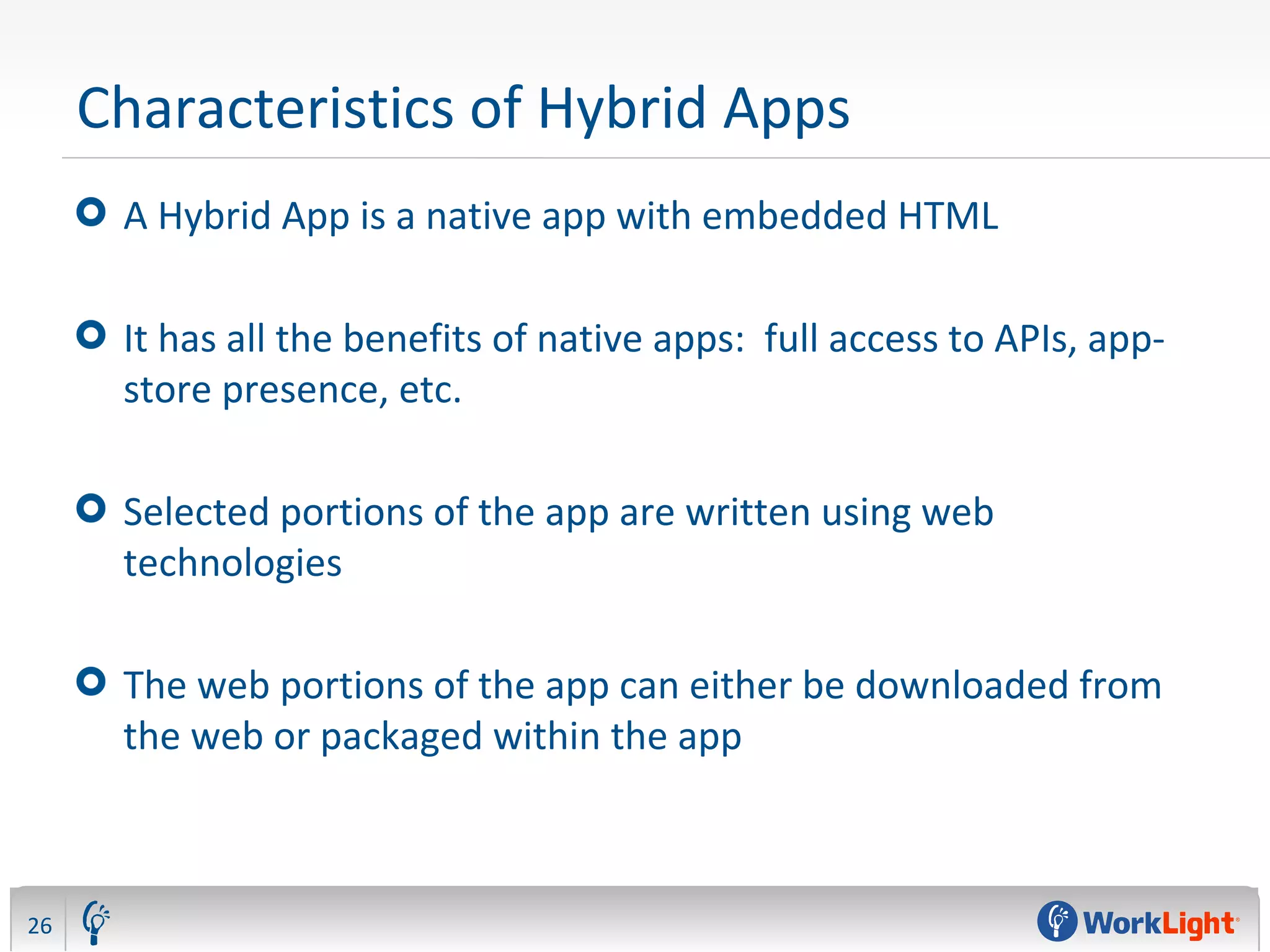 Characteristics of Hybrid Apps

A Hybrid App is a native app with embedded HTML

It has all the benefits of native apps: full access to APIs, app-store presence, etc.

Selected portions of the app are written using web technologies

The web portions of the app can either be downloaded from the web or packaged within the app

26

WorkLight